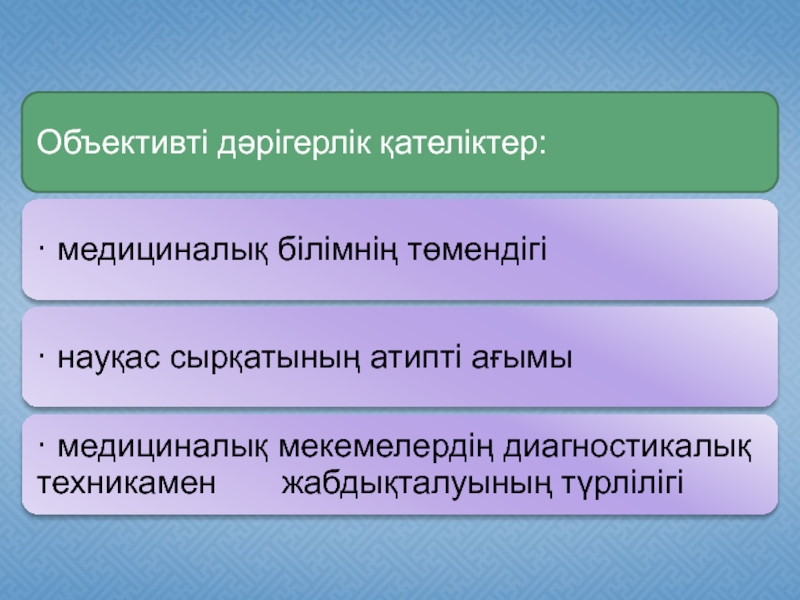 Объективті дәрігерлік қателіктер:

· медициналық білімнің төмендігі

· науқас сырқатының атипті ағымы

· медициналық мекемелердің диагностикалық техникамен жабдықталуының түрлілігі